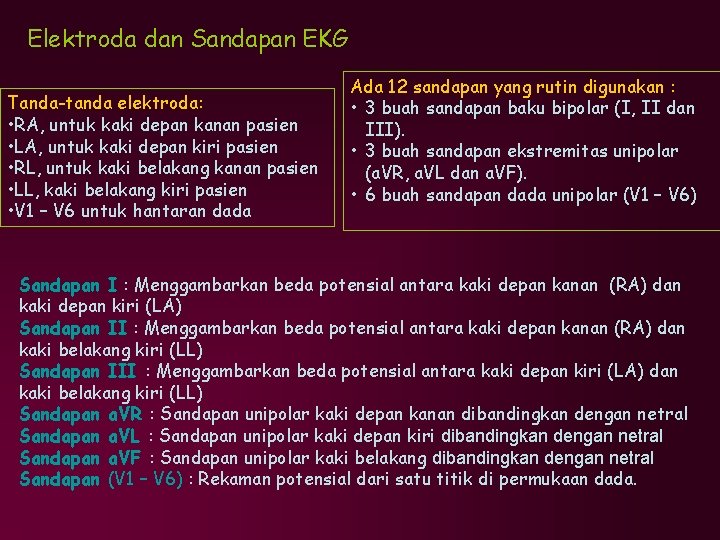 Elektroda dan Sandapan EKG

Tanda-tanda elektroda:
•RA, untuk kaki depan kanan pasien
•LA, untuk kaki depan kiri pasien
•RL, untuk kaki belakang kanan pasien
•LL, kaki belakang kiri pasien
•V1 – V6 untuk hantaran dada

Ada 12 sandapan yang rutin digunakan :
• 3 buah sandapan baku bipolar (I, II dan III).
• 3 buah sandapan ekstremitas unipolar (aVR, aVL dan aVF).
• 6 buah sandapan dada unipolar (V1 – V6)

Sandapan I : Menggambarkan beda potensial antara kaki depan kanan (RA) dan kaki depan kiri (LA)
Sandapan II : Menggambarkan beda potensial antara kaki depan kanan (RA) dan kaki belakang kiri (LL)
Sandapan III : Menggambarkan beda potensial antara kaki depan kiri (LA) dan kaki belakang kiri (LL)
Sandapan aVR : Sandapan unipolar kaki depan kanan dibandingkan dengan netral
Sandapan aVL : Sandapan unipolar kaki depan kiri dibandingkan dengan netral
Sandapan aVF : Sandapan unipolar kaki belakang dibandingkan dengan netral
Sandapan (V1 – V6) : Rekaman potensial dari satu titik di permukaan dada.